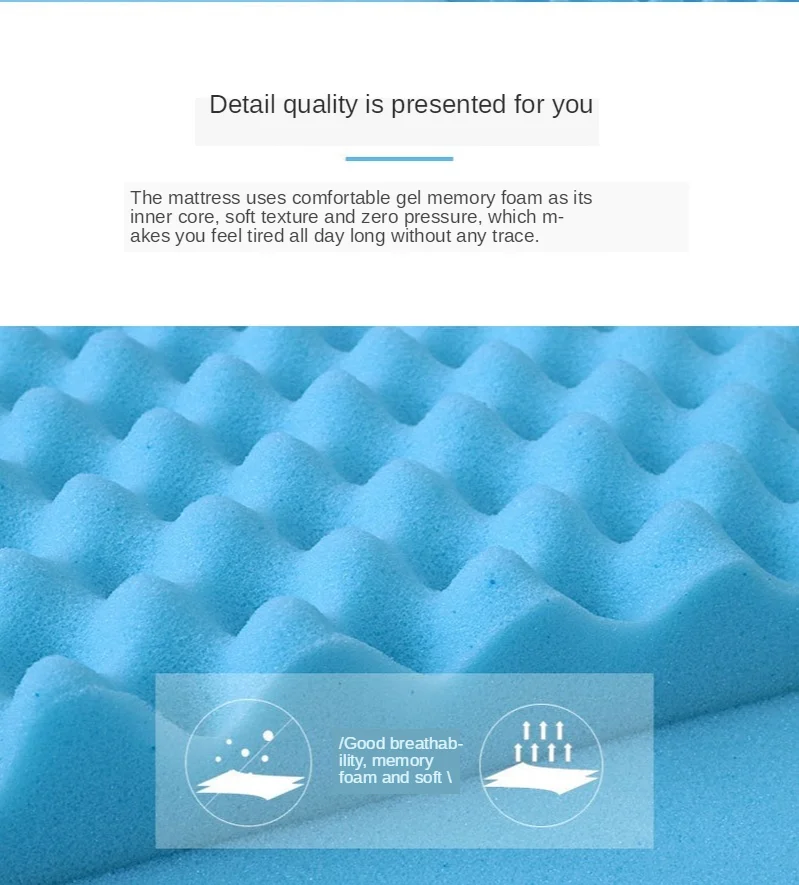 Detail quality is presented for you

The mattress uses comfortable gel memory foam as its inner core, soft texture and zero pressure, which makes you feel tired all day long without any trace.

/Good breathability, memory foam and soft \